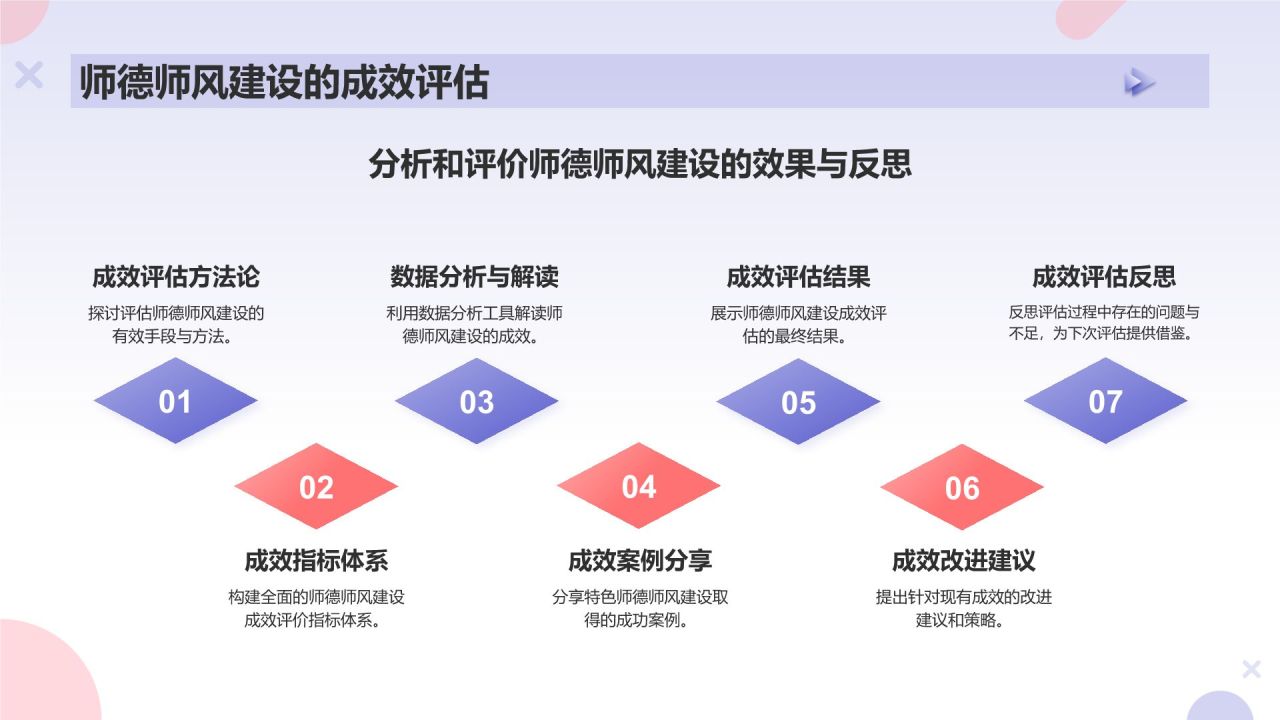 师德师风建设的成效评估

分析和评价师德师风建设的效果与反思

成效评估方法论

探讨评估师德师风建设的有效手段与方法。

01

数据分析与解读

利用数据分析工具解读师德师风建设的成效。

03

成效评估结果

展示师德师风建设成效评估的最终结果。

05

成效评估反思

反思评估过程中存在的问题与不足，为下次评估提供借鉴。

07

02

成效指标体系

构建全面的师德师风建设成效评价指标体系。

04

成效案例分享

分享特色师德师风建设取得的成功案例。

06

成效改进建议

提出针对现有成效的改进建议和策略。